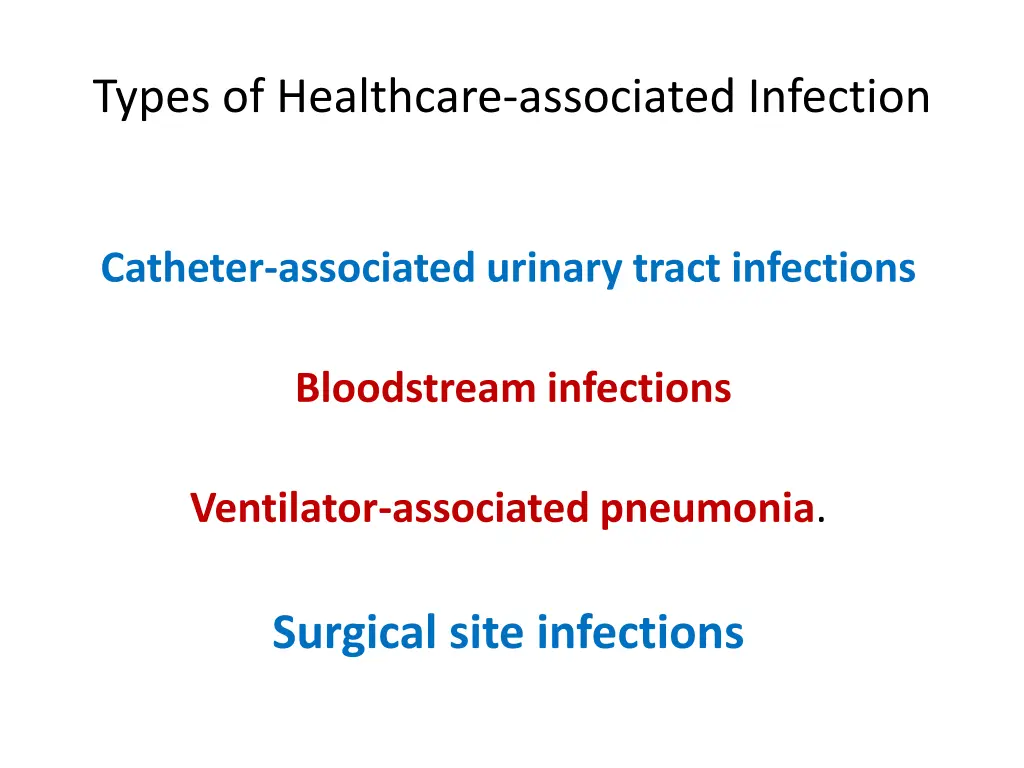 Types of Healthcare-associated Infection

Catheter-associated urinary tract infections

Bloodstream infections

Ventilator-associated pneumonia.

Surgical site infections